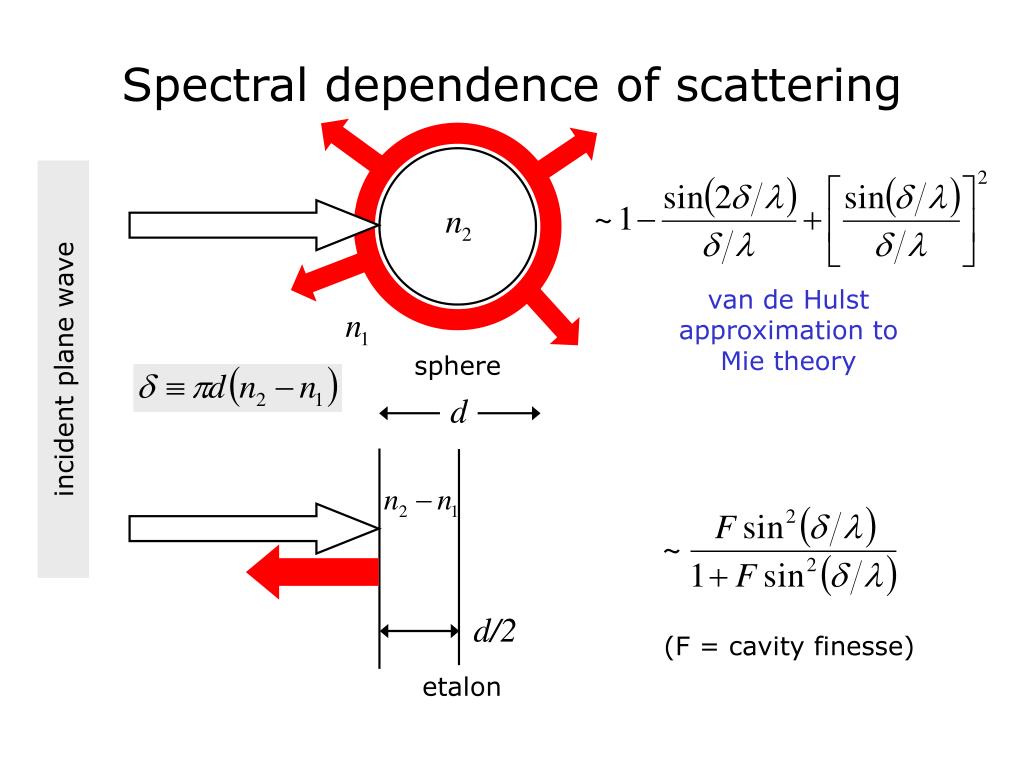 Spectral dependence of scattering

incident plane wave

$n_2$

$n_1$

sphere

$\sim 1 - \frac{\sin(2\delta/\lambda)}{\delta/\lambda} + \left[\frac{\sin(\delta/\lambda)}{\delta/\lambda}\right]^2$

van de Hulst approximation to Mie theory

$\delta \equiv \pi d(n_2 - n_1)$

$d$

$n_2 - n_1$

$\sim \frac{F\sin^2(\delta/\lambda)}{1 + F\sin^2(\delta/\lambda)}$

$d/2$

(F = cavity finesse)

etalon